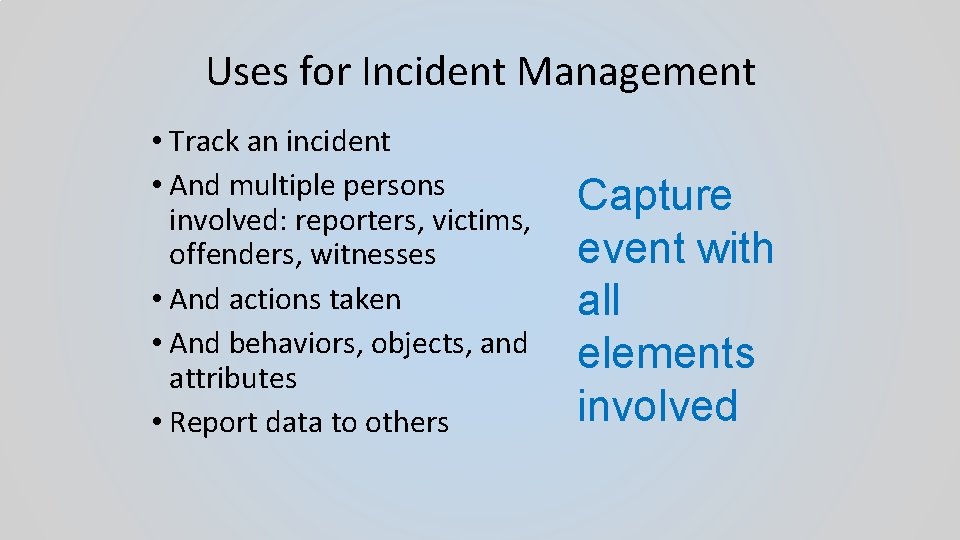 Uses for Incident Management

• Track an incident
• And multiple persons involved: reporters, victims, offenders, witnesses
• And actions taken
• And behaviors, objects, and attributes
• Report data to others

Capture event with all elements involved